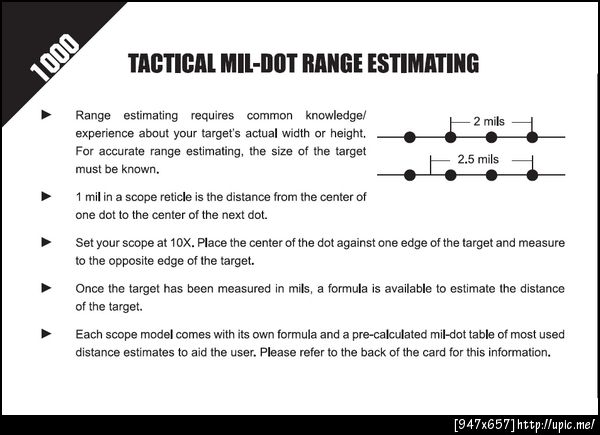 1000

TACTICAL MIL-DOT RANGE ESTIMATING

► Range estimating requires common knowledge/ experience about your target's actual width or height. For accurate range estimating, the size of the target must be known.

2 mils

2.5 mils

► 1 mil in a scope reticle is the distance from the center of one dot to the center of the next dot.

► Set your scope at 10X. Place the center of the dot against one edge of the target and measure to the opposite edge of the target.

► Once the target has been measured in mils, a formula is available to estimate the distance of the target.

► Each scope model comes with its own formula and a pre-calculated mil-dot table of most used distance estimates to aid the user. Please refer to the back of the card for this information.

[947x657] http://upic.me/